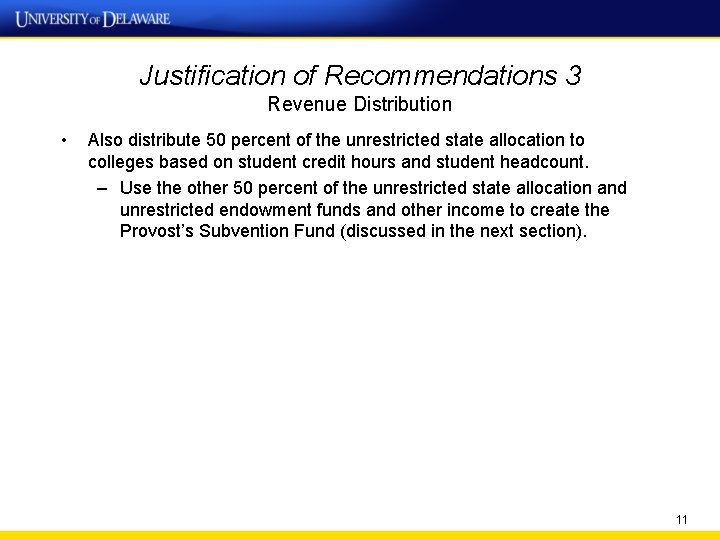 UNIVERSITY OF DELAWARE

Justification of Recommendations 3
Revenue Distribution

• Also distribute 50 percent of the unrestricted state allocation to colleges based on student credit hours and student headcount.
– Use the other 50 percent of the unrestricted state allocation and unrestricted endowment funds and other income to create the Provost's Subvention Fund (discussed in the next section).

11